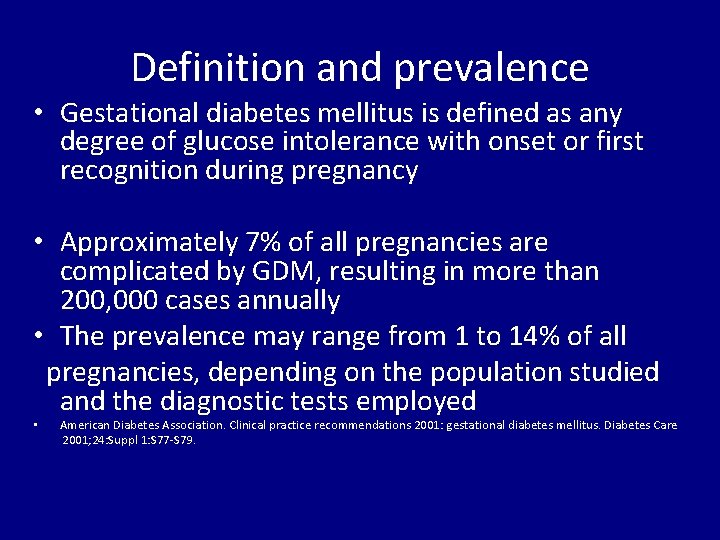 Definition and prevalence

• Gestational diabetes mellitus is defined as any degree of glucose intolerance with onset or first recognition during pregnancy

• Approximately 7% of all pregnancies are complicated by GDM, resulting in more than 200,000 cases annually

• The prevalence may range from 1 to 14% of all pregnancies, depending on the population studied and the diagnostic tests employed

• American Diabetes Association. Clinical practice recommendations 2001: gestational diabetes mellitus. Diabetes Care 2001;24:Suppl 1:S77-S79.